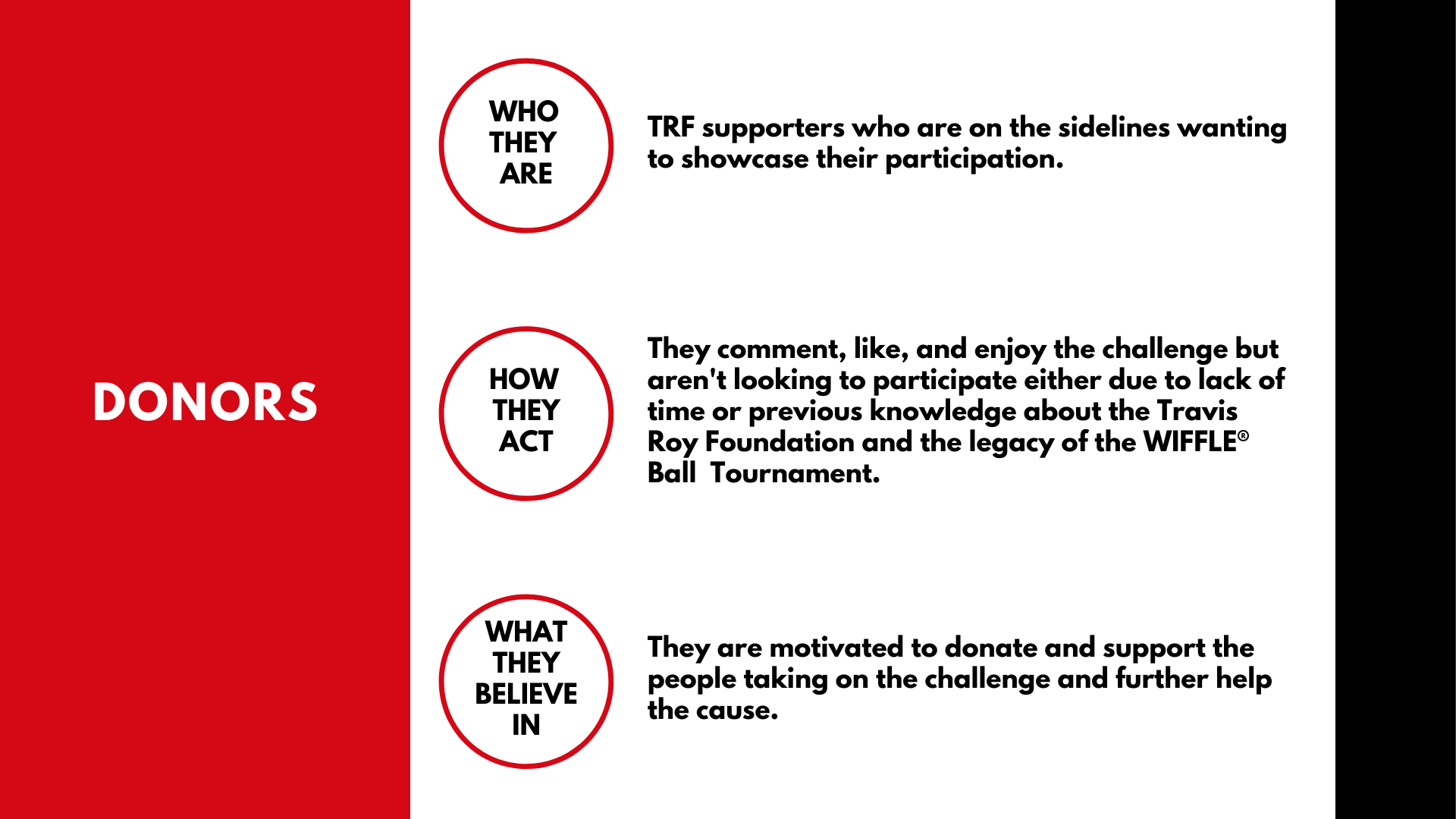 DONORS

WHO THEY ARE

TRF supporters who are on the sidelines wanting to showcase their participation.

HOW THEY ACT

They comment, like, and enjoy the challenge but aren't looking to participate either due to lack of time or previous knowledge about the Travis Roy Foundation and the legacy of the WIFFLE® Ball Tournament.

WHAT THEY BELIEVE IN

They are motivated to donate and support the people taking on the challenge and further help the cause.